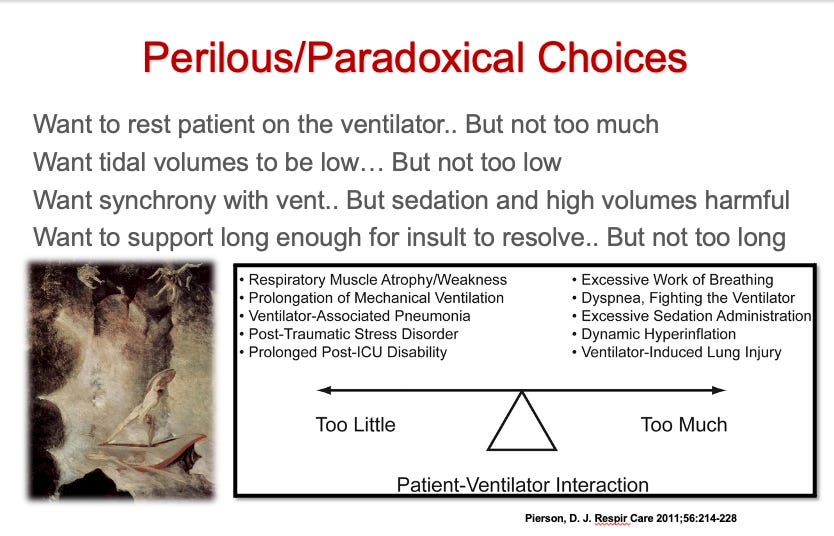 Perilous/Paradoxical Choices

Want to rest patient on the ventilator.. But not too much
Want tidal volumes to be low… But not too low
Want synchrony with vent.. But sedation and high volumes harmful
Want to support long enough for insult to resolve.. But not too long

• Respiratory Muscle Atrophy/Weakness
• Prolongation of Mechanical Ventilation
• Ventilator-Associated Pneumonia
• Post-Traumatic Stress Disorder
• Prolonged Post-ICU Disability

• Excessive Work of Breathing
• Dyspnea, Fighting the Ventilator
• Excessive Sedation Administration
• Dynamic Hyperinflation
• Ventilator-Induced Lung Injury

Too Little

Too Much

Patient-Ventilator Interaction

Pierson, D. J. Respir Care 2011;56:214-228